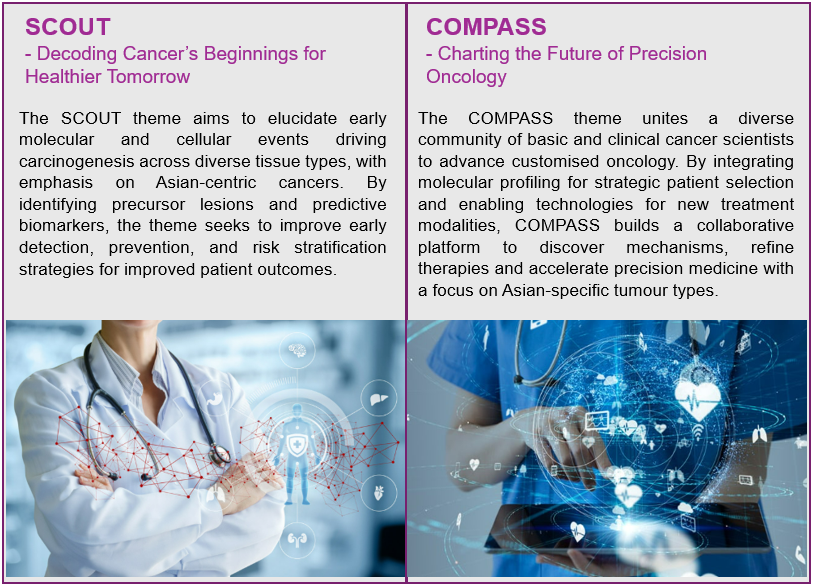 SCOUT
- Decoding Cancer's Beginnings for Healthier Tomorrow

The SCOUT theme aims to elucidate early molecular and cellular events driving carcinogenesis across diverse tissue types, with emphasis on Asian-centric cancers. By identifying precursor lesions and predictive biomarkers, the theme seeks to improve early detection, prevention, and risk stratification strategies for improved patient outcomes.

COMPASS
- Charting the Future of Precision Oncology

The COMPASS theme unites a diverse community of basic and clinical cancer scientists to advance customised oncology. By integrating molecular profiling for strategic patient selection and enabling technologies for new treatment modalities, COMPASS builds a collaborative platform to discover mechanisms, refine therapies and accelerate precision medicine with a focus on Asian-specific tumour types.